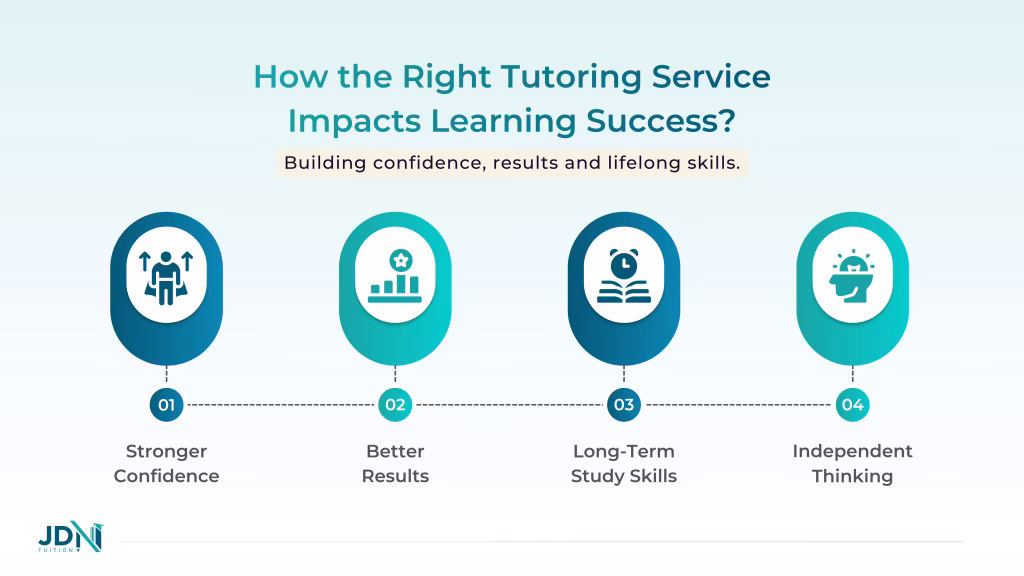 How the Right Tutoring Service Impacts Learning Success?

Building confidence, results and lifelong skills.

01
Stronger Confidence

02
Better Results

03
Long-Term Study Skills

04
Independent Thinking

JDN
TUITION